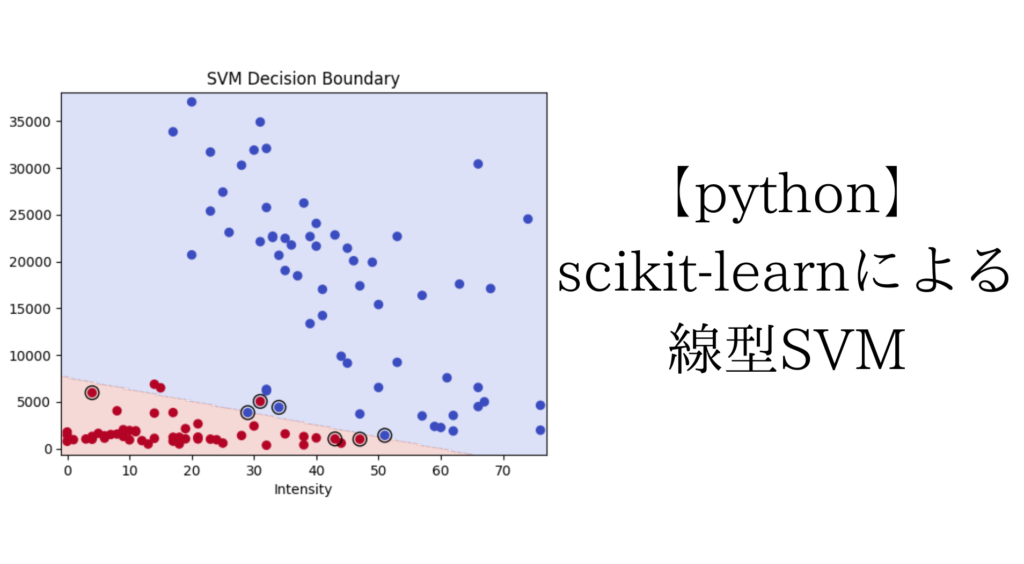 SVM Decision Boundary

35000
30000
25000
20000
15000
10000
5000
0

0 10 20 30 40 50 60 70
Intensity

【python】
scikit-learnによる
線型SVM